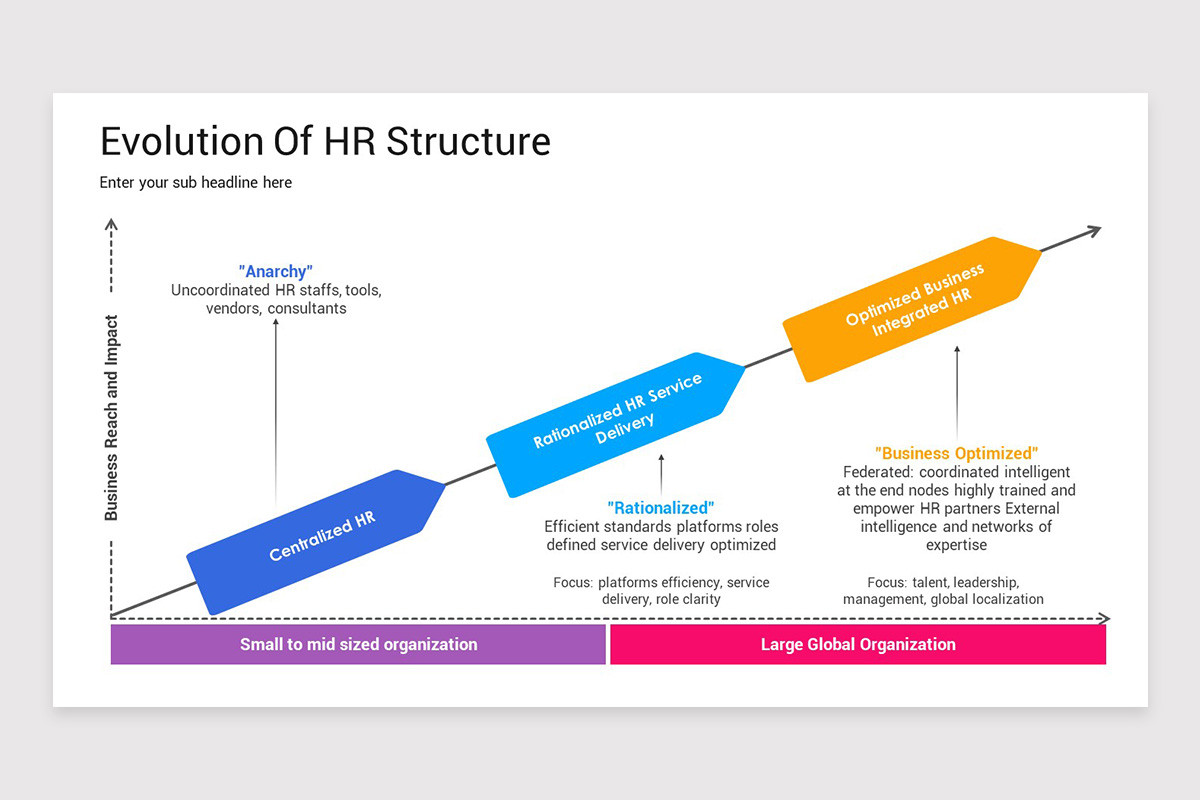 Evolution Of HR Structure

Enter your sub headline here

Business Reach and Impact

"Anarchy"
Uncoordinated HR staffs, tools, vendors, consultants

Centralized HR

Rationalized HR Service Delivery

"Rationalized"
Efficient standards platforms roles defined service delivery optimized

Focus: platforms efficiency, service delivery, role clarity

Optimized Business Integrated HR

"Business Optimized"
Federated: coordinated intelligent at the end nodes highly trained and empower HR partners External intelligence and networks of expertise

Focus: talent, leadership, management, global localization

Small to mid sized organization

Large Global Organization